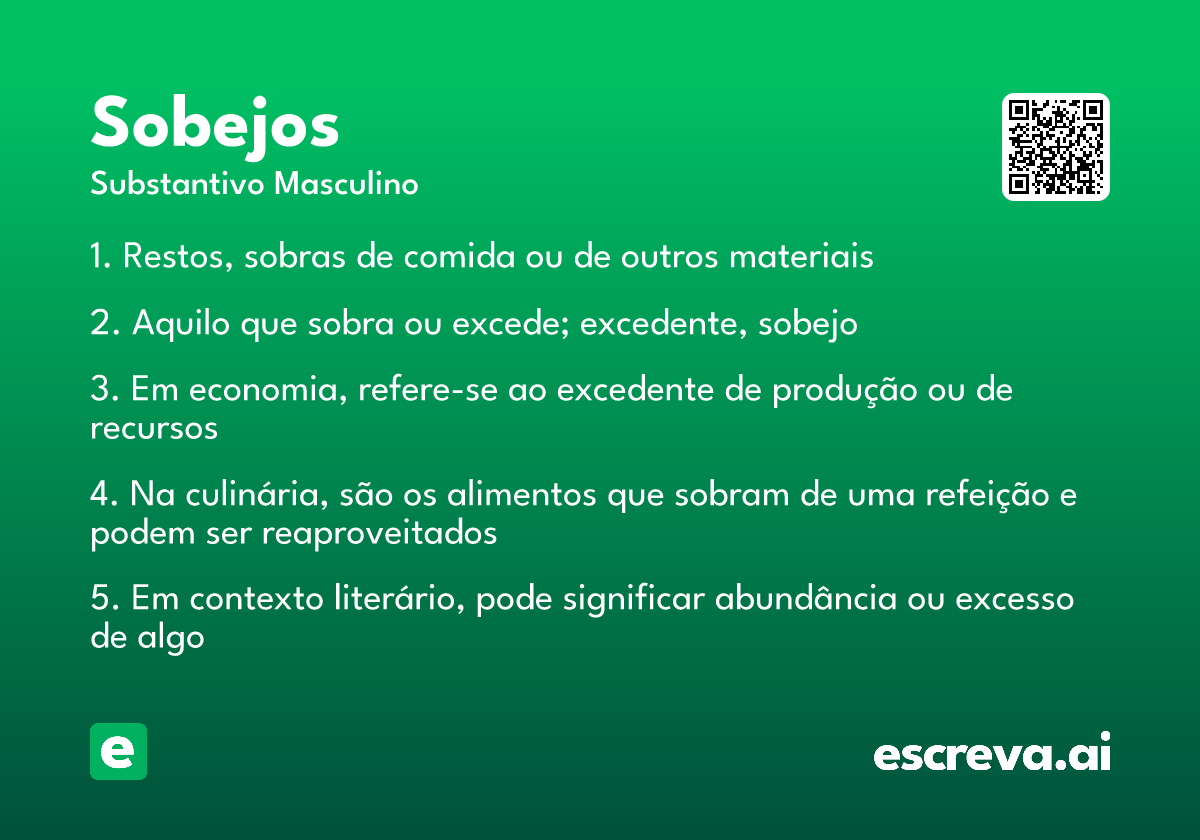 Sobejos
Substantivo Masculino

1. Restos, sobras de comida ou de outros materiais

2. Aquilo que sobra ou excede; excedente, sobejo

3. Em economia, refere-se ao excedente de produção ou de recursos

4. Na culinária, são os alimentos que sobram de uma refeição e podem ser reaproveitados

5. Em contexto literário, pode significar abundância ou excesso de algo

e

escreva.ai